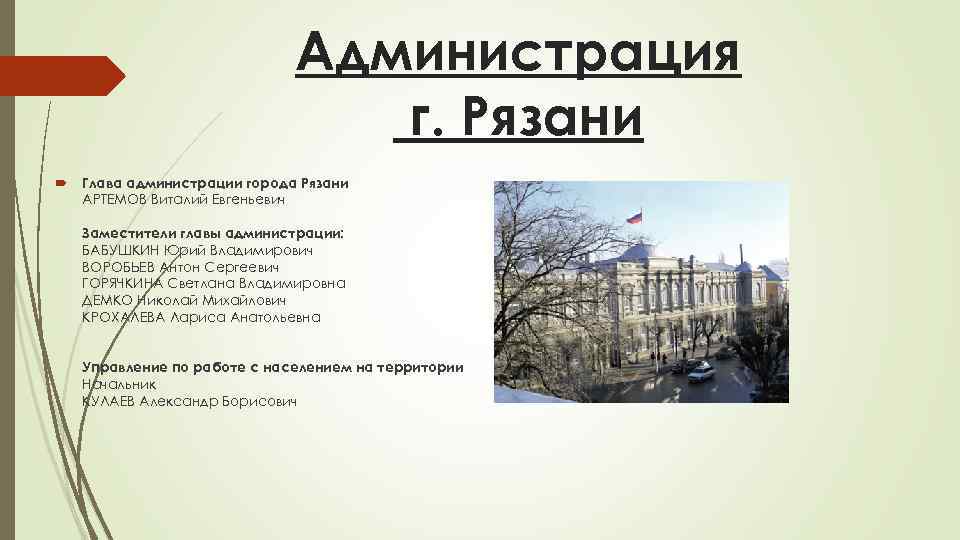 Администрация г. Рязани

Глава администрации города Рязани
АРТЕМОВ Виталий Евгеньевич

Заместители главы администрации:
БАБУШКИН Юрий Владимирович
ВОРОБЬЕВ Антон Сергеевич
ГОРЯЧКИНА Светлана Владимировна
ДЕМКО Николай Михайлович
КРОХАЛЕВА Лариса Анатольевна

Управление по работе с населением на территории
Начальник
КУЛАЕВ Александр Борисович